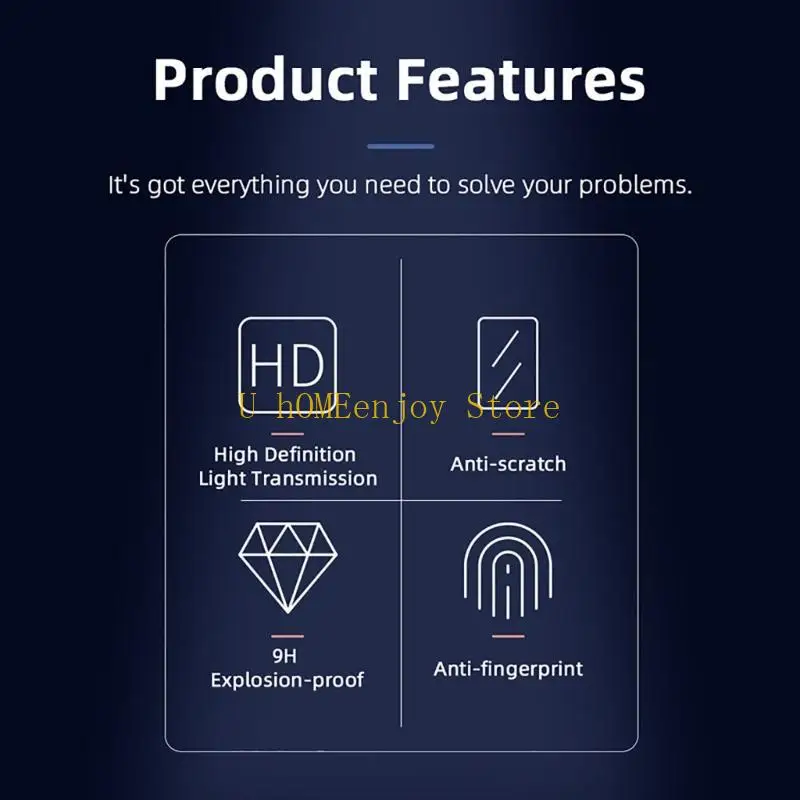 Product Features

It's got everything you need to solve your problems.

HD

U hOMEenjoy Store

High Definition Light Transmission

Anti-scratch

9H Explosion-proof

Anti-fingerprint